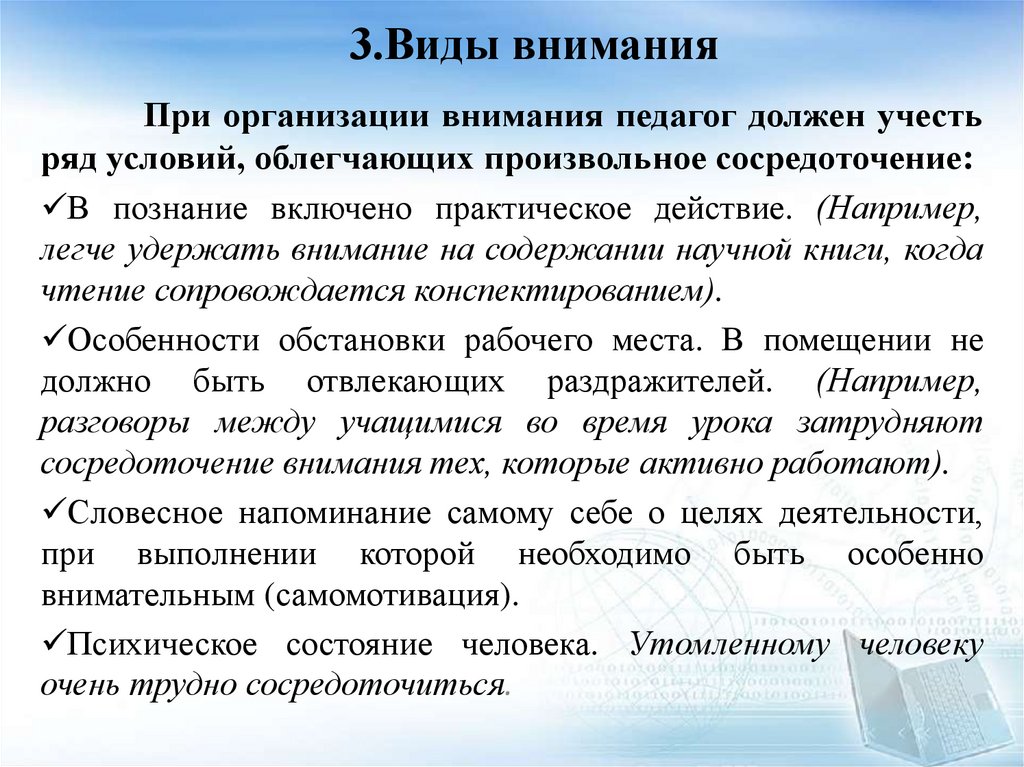 3.Виды внимания

При организации внимания педагог должен учесть ряд условий, облегчающих произвольное сосредоточение:

✓В познание включено практическое действие. (Например, легче удержать внимание на содержании научной книги, когда чтение сопровождается конспектированием).

✓Особенности обстановки рабочего места. В помещении не должно быть отвлекающих раздражителей. (Например, разговоры между учащимися во время урока затрудняют сосредоточение внимания тех, которые активно работают).

✓Словесное напоминание самому себе о целях деятельности, при выполнении которой необходимо быть особенно внимательным (самомотивация).

✓Психическое состояние человека. Утомленному человеку очень трудно сосредоточиться.